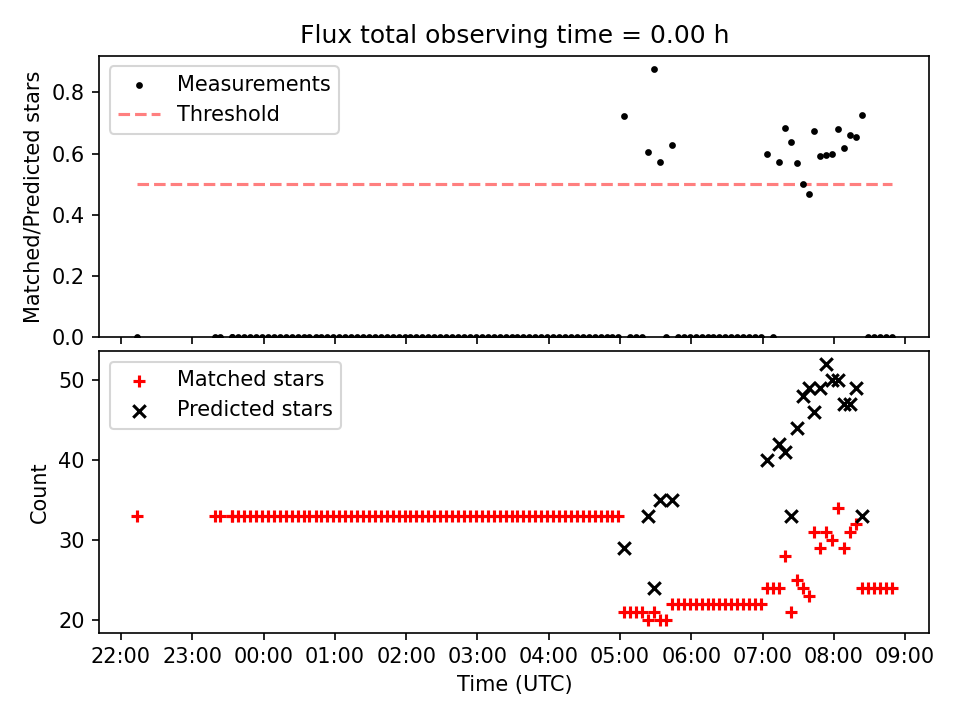 Flux total observing time = 0.00 h

Measurements
Threshold

Matched/Predicted stars

0.8
0.6
0.4
0.2
0.0

Matched stars
Predicted stars

Count

50
40
30
20

22:00
23:00
00:00
01:00
02:00
03:00
04:00
05:00
06:00
07:00
08:00
09:00

Time (UTC)